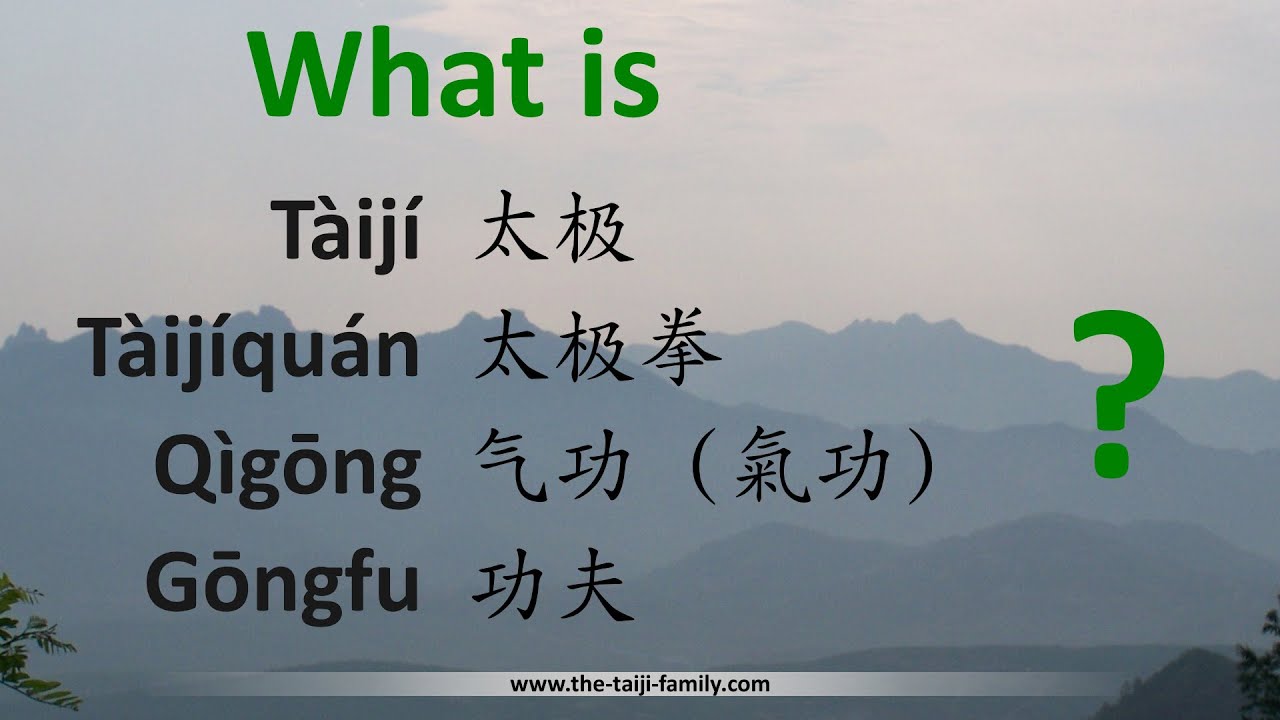 What is

Tàijí 太极
Tàijíquán 太极拳
Qìgōng 气功（氣功）
Gōngfu 功夫

?

www.the-taiji-family.com